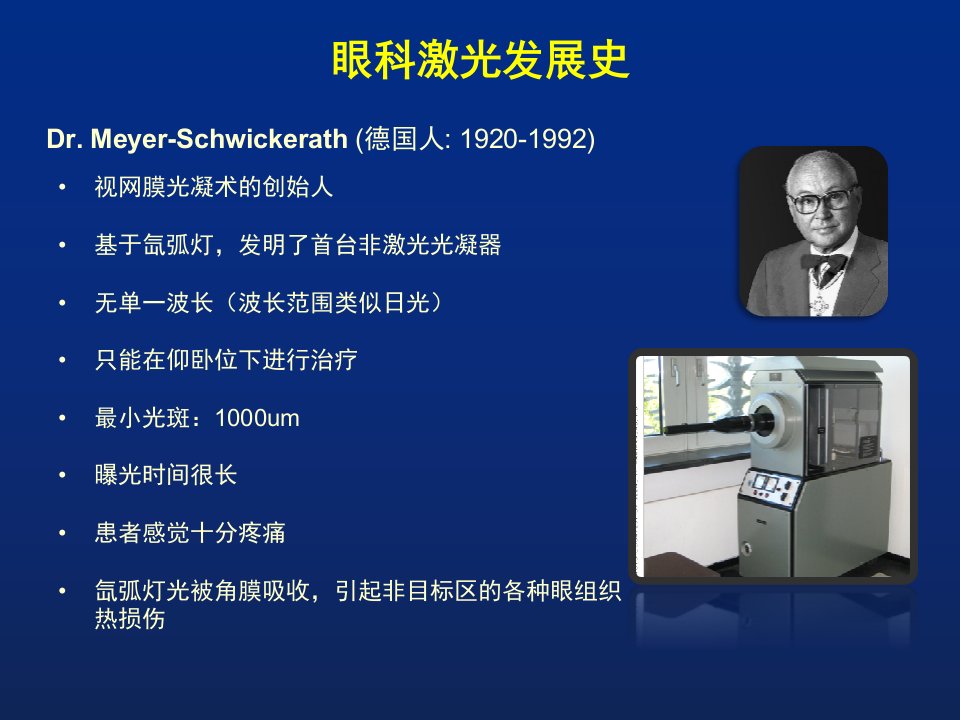 眼科激光发展史

Dr. Meyer-Schwickerath (德国人: 1920-1992)

• 视网膜光凝术的创始人

• 基于氙弧灯，发明了首台非激光光凝器

• 无单一波长（波长范围类似日光）

• 只能在仰卧位下进行治疗

• 最小光斑：1000um

• 曝光时间很长

• 患者感觉十分疼痛

• 氙弧灯光被角膜吸收，引起非目标区的各种眼组织热损伤